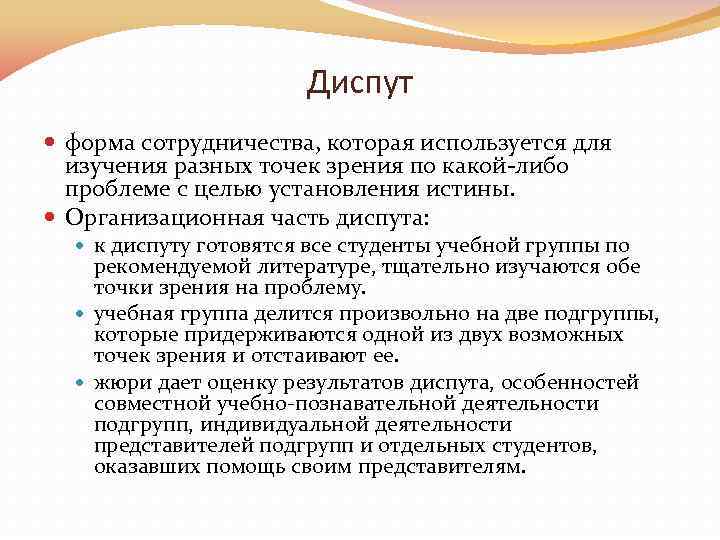 Диспут

форма сотрудничества, которая используется для изучения разных точек зрения по какой-либо проблеме с целью установления истины.

Организационная часть диспута:

к диспуту готовятся все студенты учебной группы по рекомендуемой литературе, тщательно изучаются обе точки зрения на проблему.

учебная группа делится произвольно на две подгруппы, которые придерживаются одной из двух возможных точек зрения и отстаивают ее.

жюри дает оценку результатов диспута, особенностей совместной учебно-познавательной деятельности подгрупп, индивидуальной деятельности представителей подгрупп и отдельных студентов, оказавших помощь своим представителям.